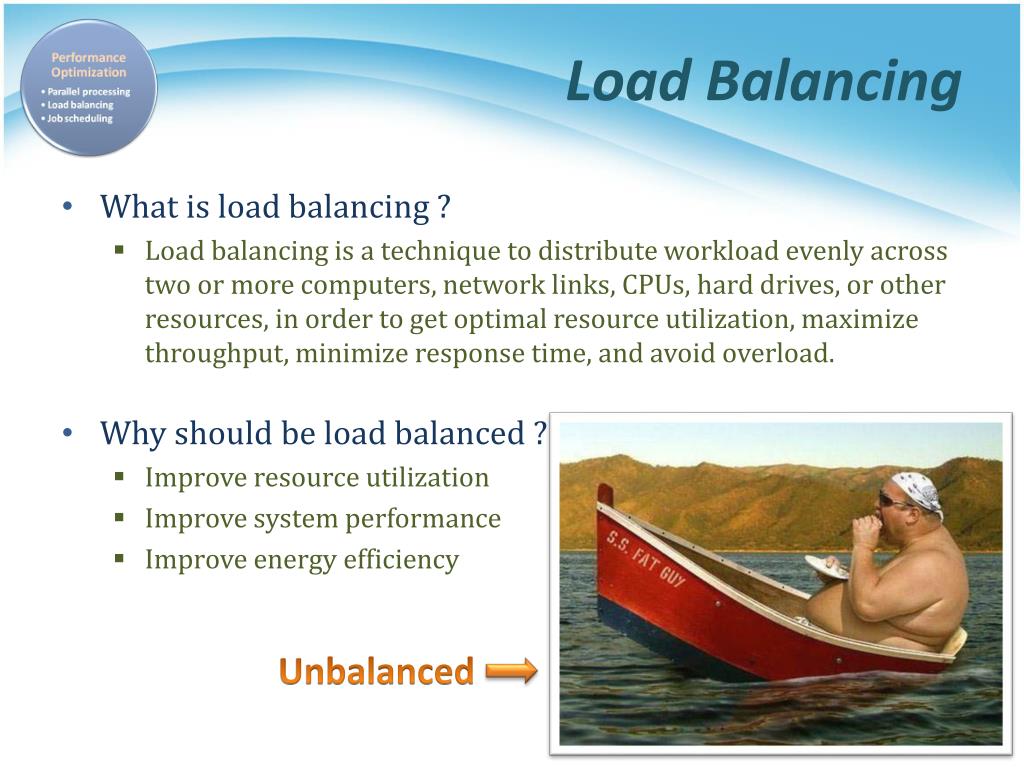 Performance Optimization
• Parallel processing
• Load balancing
• Job scheduling

Load Balancing

• What is load balancing ?
▪ Load balancing is a technique to distribute workload evenly across two or more computers, network links, CPUs, hard drives, or other resources, in order to get optimal resource utilization, maximize throughput, minimize response time, and avoid overload.

• Why should be load balanced ?
▪ Improve resource utilization
▪ Improve system performance
▪ Improve energy efficiency

Unbalanced

S.S. FAT GUY